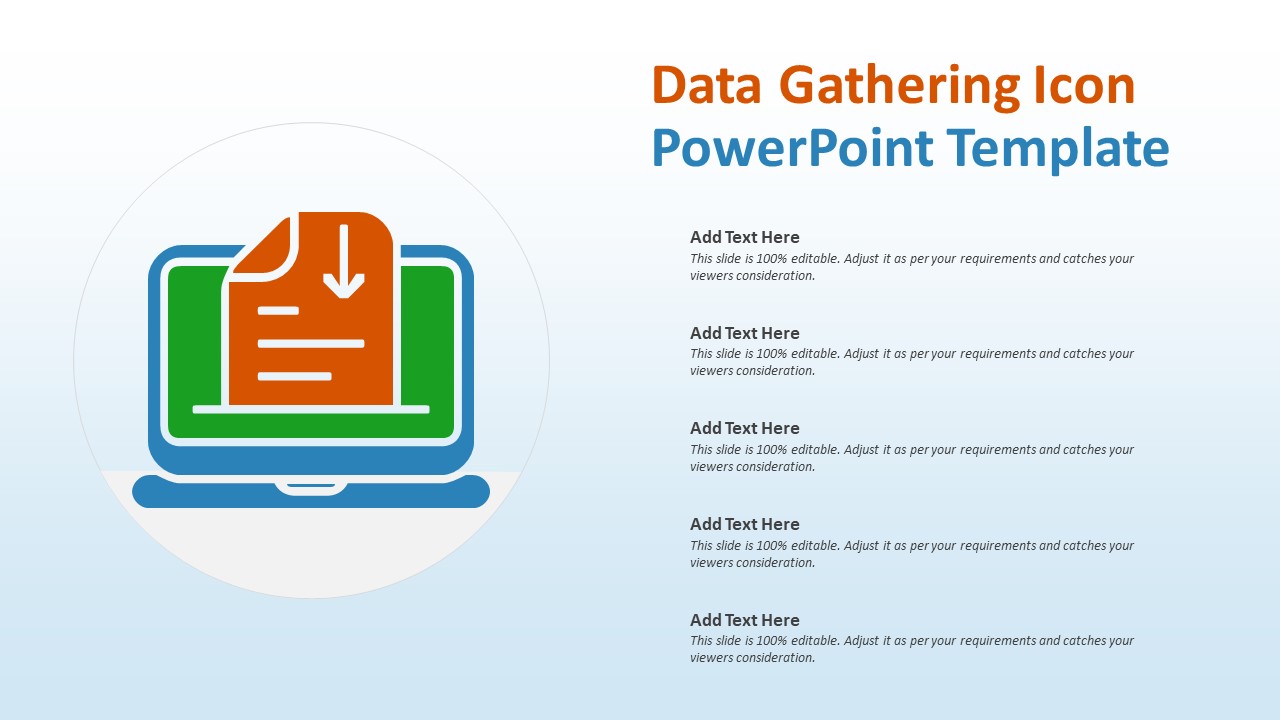 Data Gathering Icon
PowerPoint Template

Add Text Here
This slide is 100% editable. Adjust it as per your requirements and catches your viewers consideration.

Add Text Here
This slide is 100% editable. Adjust it as per your requirements and catches your viewers consideration.

Add Text Here
This slide is 100% editable. Adjust it as per your requirements and catches your viewers consideration.

Add Text Here
This slide is 100% editable. Adjust it as per your requirements and catches your viewers consideration.

Add Text Here
This slide is 100% editable. Adjust it as per your requirements and catches your viewers consideration.